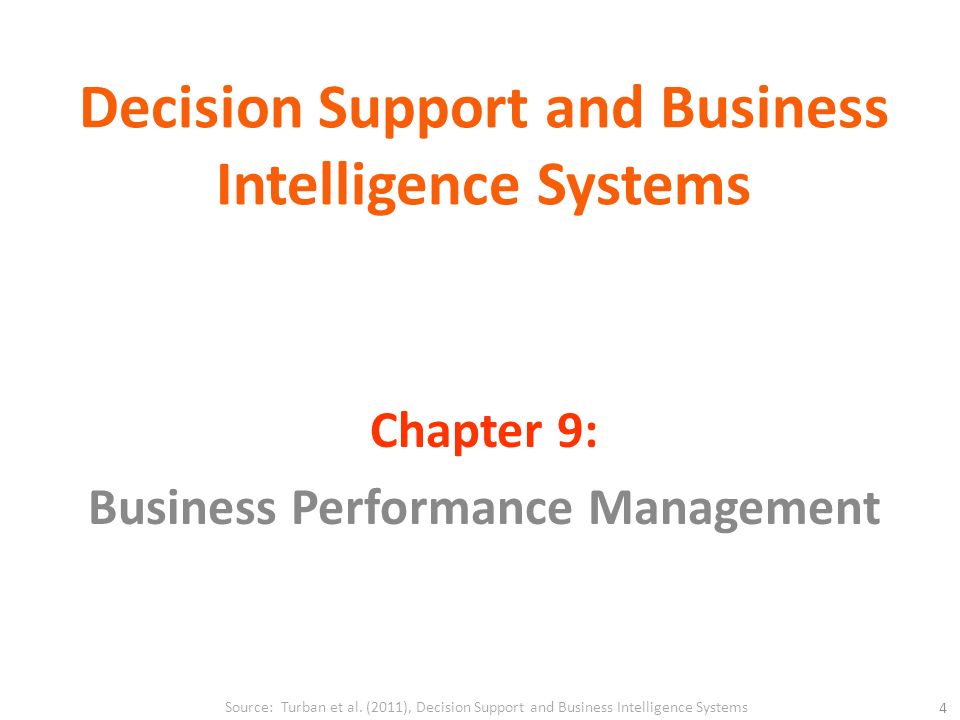 Decision Support and Business Intelligence Systems

Chapter 9:

Business Performance Management

Source: Turban et al. (2011), Decision Support and Business Intelligence Systems

4